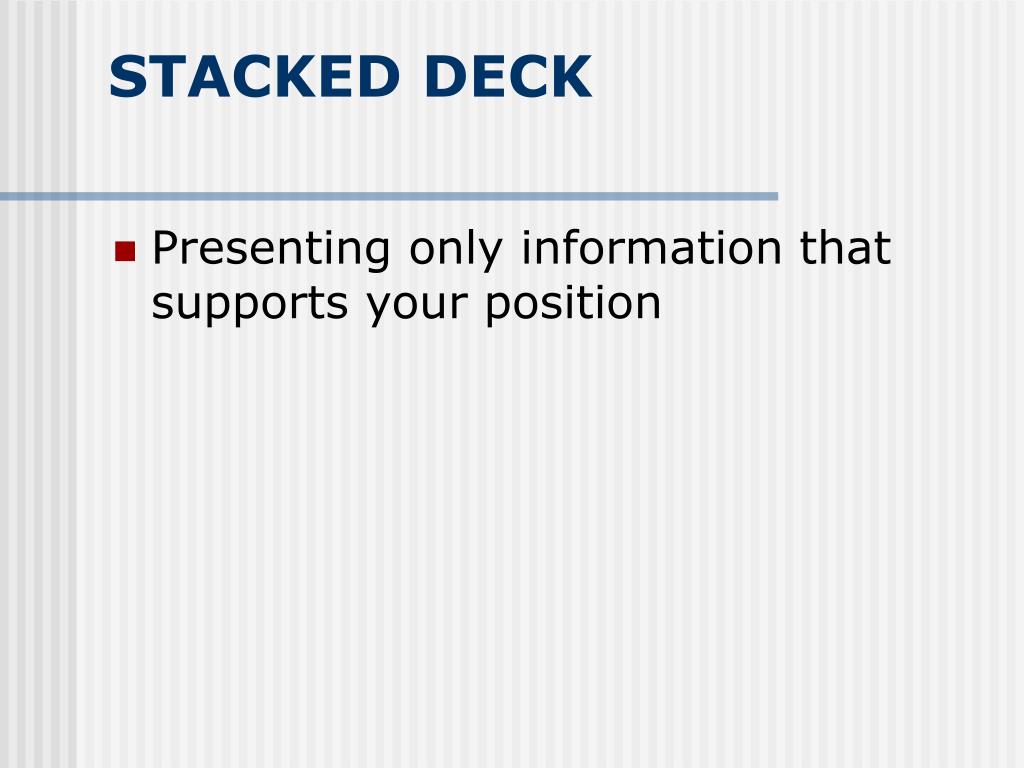 STACKED DECK

Presenting only information that supports your position